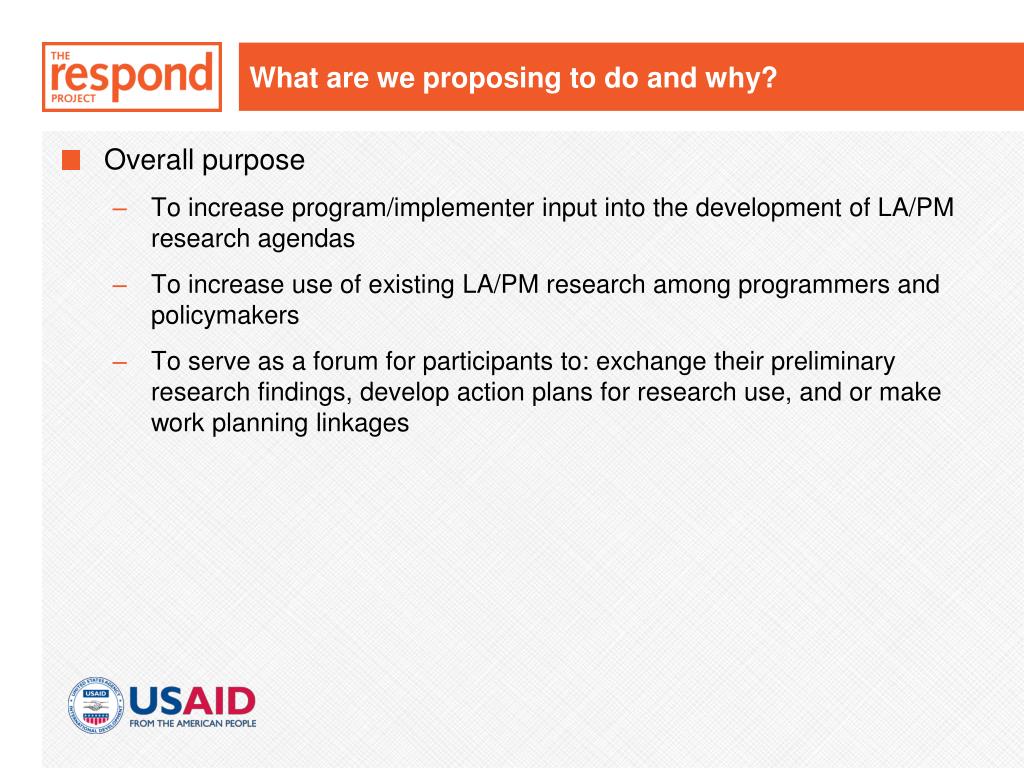 THE respond PROJECT

What are we proposing to do and why?

Overall purpose

– To increase program/implementer input into the development of LA/PM research agendas

– To increase use of existing LA/PM research among programmers and policymakers

– To serve as a forum for participants to: exchange their preliminary research findings, develop action plans for research use, and or make work planning linkages

UNITED STATES AGENCY INTERNATIONAL DEVELOPMENT USAID

USAID
FROM THE AMERICAN PEOPLE